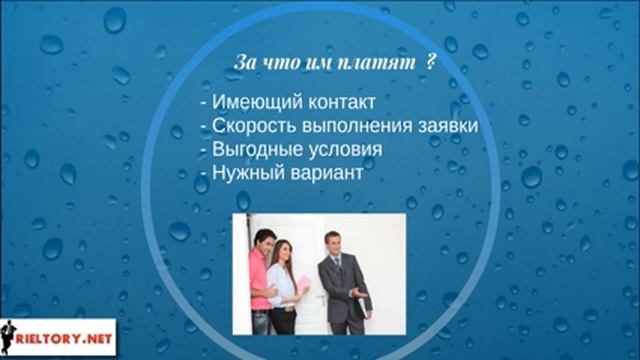 За что им платят ?

- Имеющий контакт
- Скорость выполнения заявки
- Выгодные условия
- Нужный вариант

RIELTORY.NET